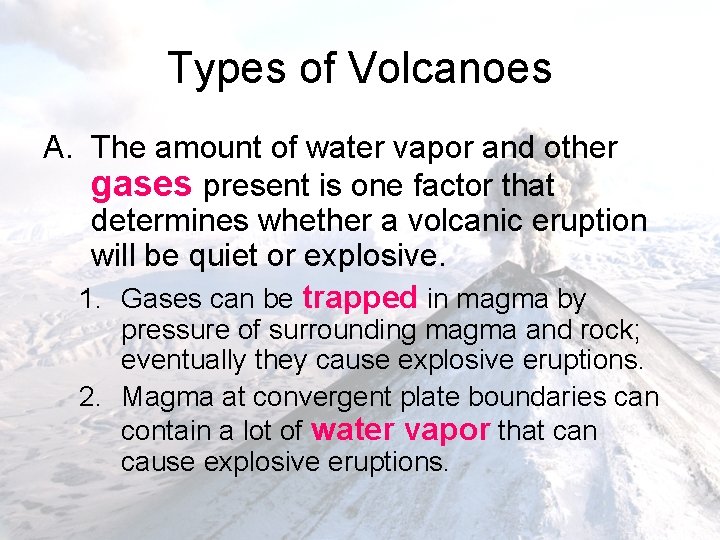 Types of Volcanoes

A. The amount of water vapor and other gases present is one factor that determines whether a volcanic eruption will be quiet or explosive.

1. Gases can be trapped in magma by pressure of surrounding magma and rock; eventually they cause explosive eruptions.

2. Magma at convergent plate boundaries can contain a lot of water vapor that can cause explosive eruptions.